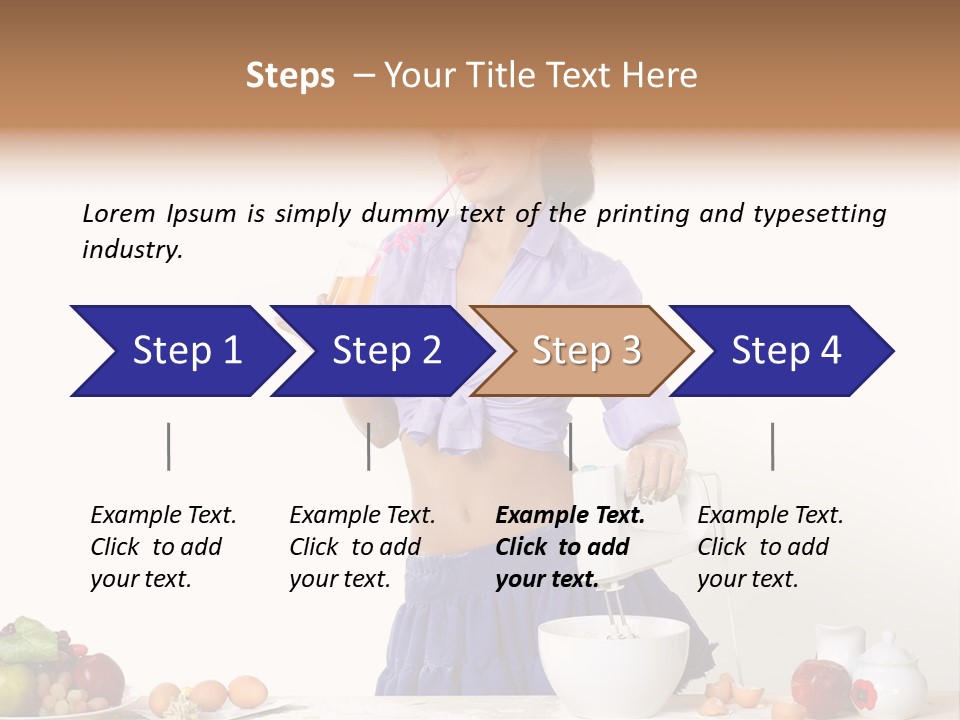 Steps – Your Title Text Here

Lorem Ipsum is simply dummy text of the printing and typesetting industry.

Step 1

Step 2

Step 3

Step 4

Example Text. Click to add your text.

Example Text. Click to add your text.

Example Text. Click to add your text.

Example Text. Click to add your text.